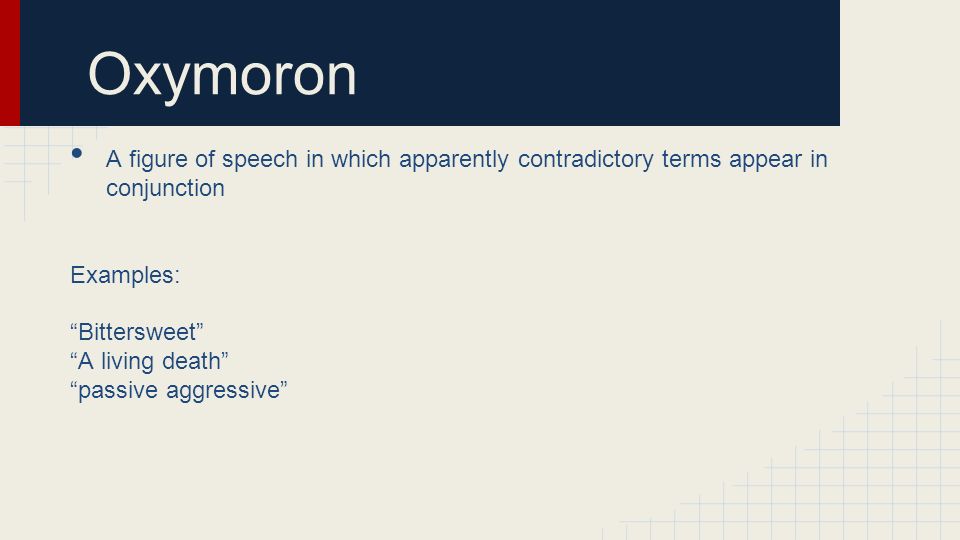 Oxymoron

• A figure of speech in which apparently contradictory terms appear in conjunction

Examples:

“Bittersweet”
“A living death”
“passive aggressive”